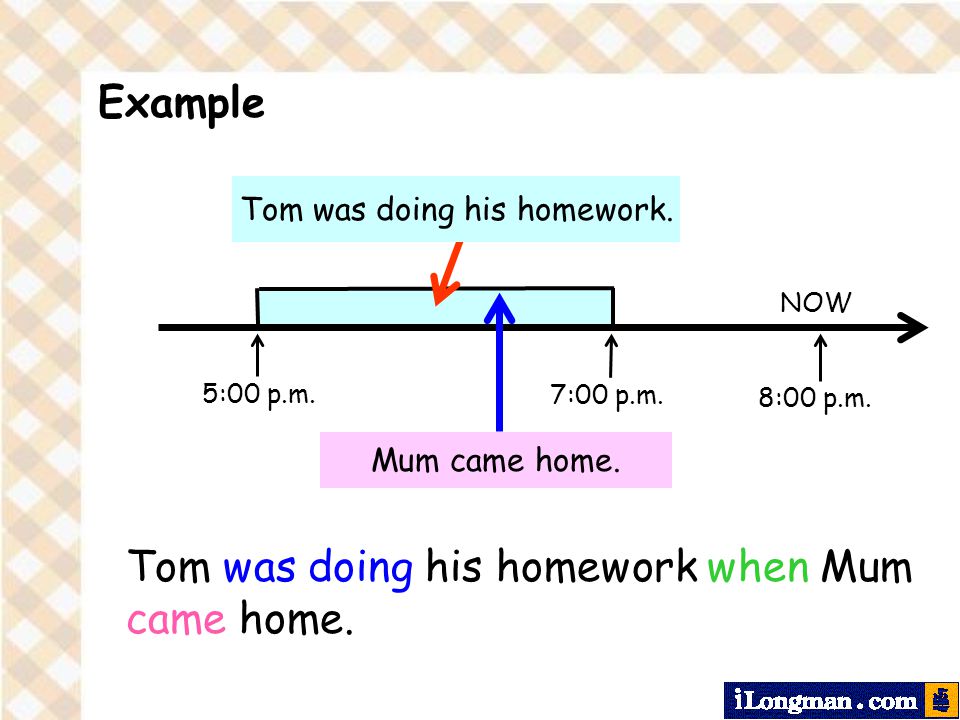 Example

Tom was doing his homework.

NOW

5:00 p.m.

7:00 p.m.

8:00 p.m.

Mum came home.

Tom was doing his homework when Mum came home.

iLongman.com